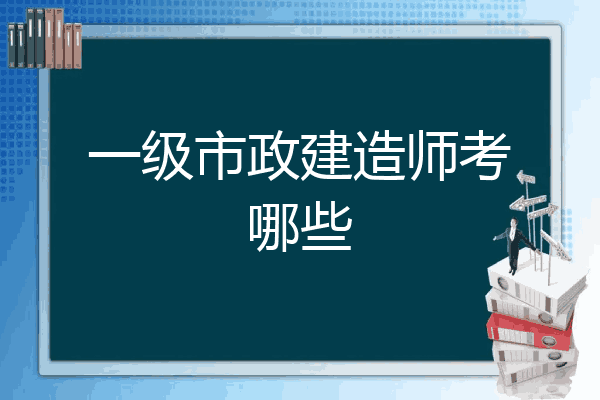 一级市政建造师考哪些